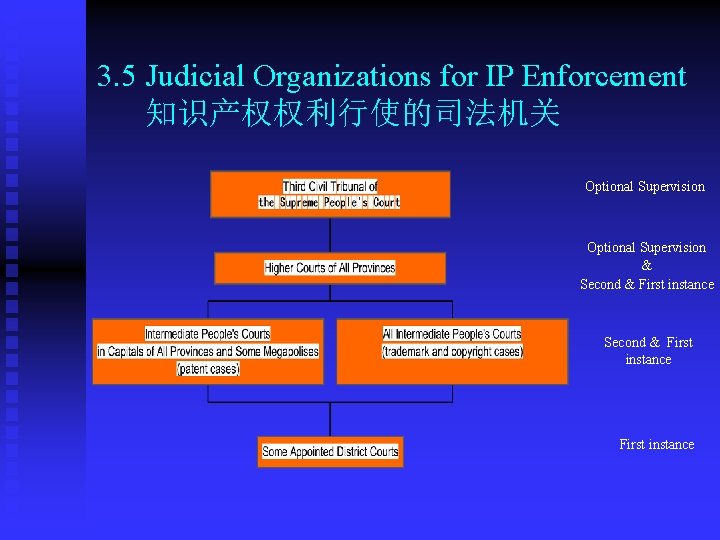 3.5 Judicial Organizations for IP Enforcement
知识产权权利行使的司法机关

Third Civil Tribunal of the Supreme People's Court

Optional Supervision

Higher Courts of All Provinces

Optional Supervision & Second & First instance

Intermediate People's Courts in Capitals of All Provinces and Some Megapolises (patent cases)

All Intermediate People's Courts (trademark and copyright cases)

Second & First instance

Some Appointed District Courts

First instance